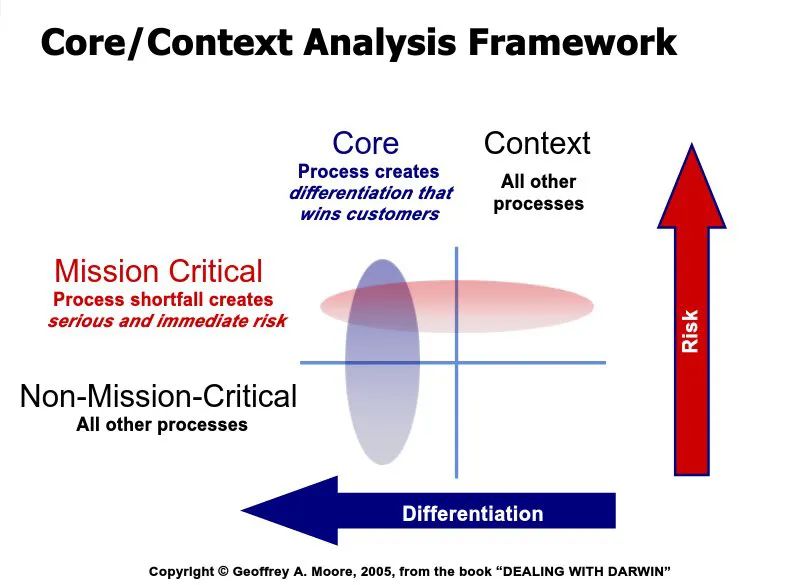 Core/Context Analysis Framework

Core
Process creates
differentiation that
wins customers

Context
All other
processes

Mission Critical
Process shortfall creates
serious and immediate risk

Non-Mission-Critical
All other processes

Risk

Differentiation

Copyright © Geoffrey A. Moore, 2005, from the book "DEALING WITH DARWIN"